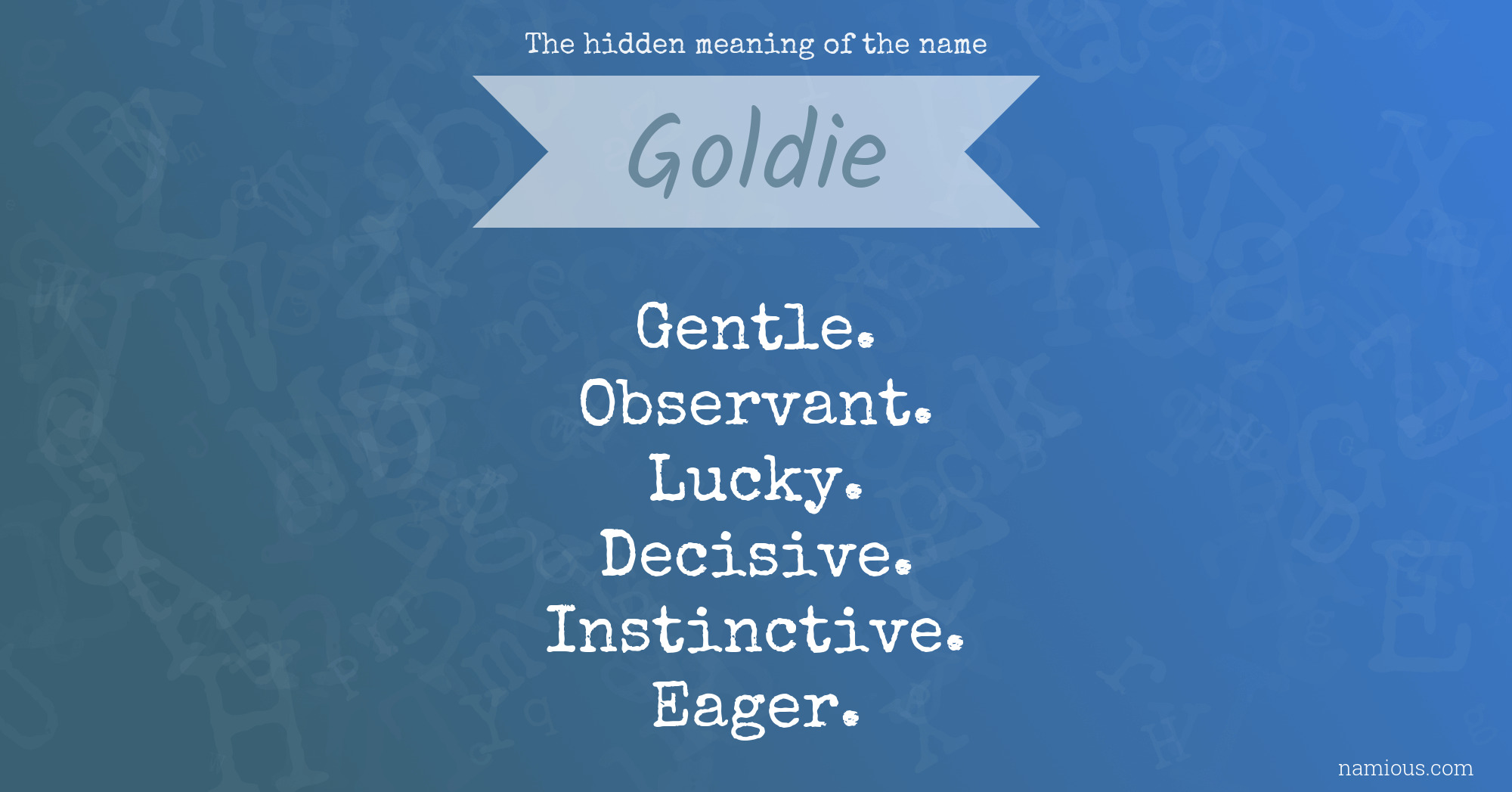 The hidden meaning of the name

Goldie

Gentle.
Observant.
Lucky.
Decisive.
Instinctive.
Eager.

namious.com